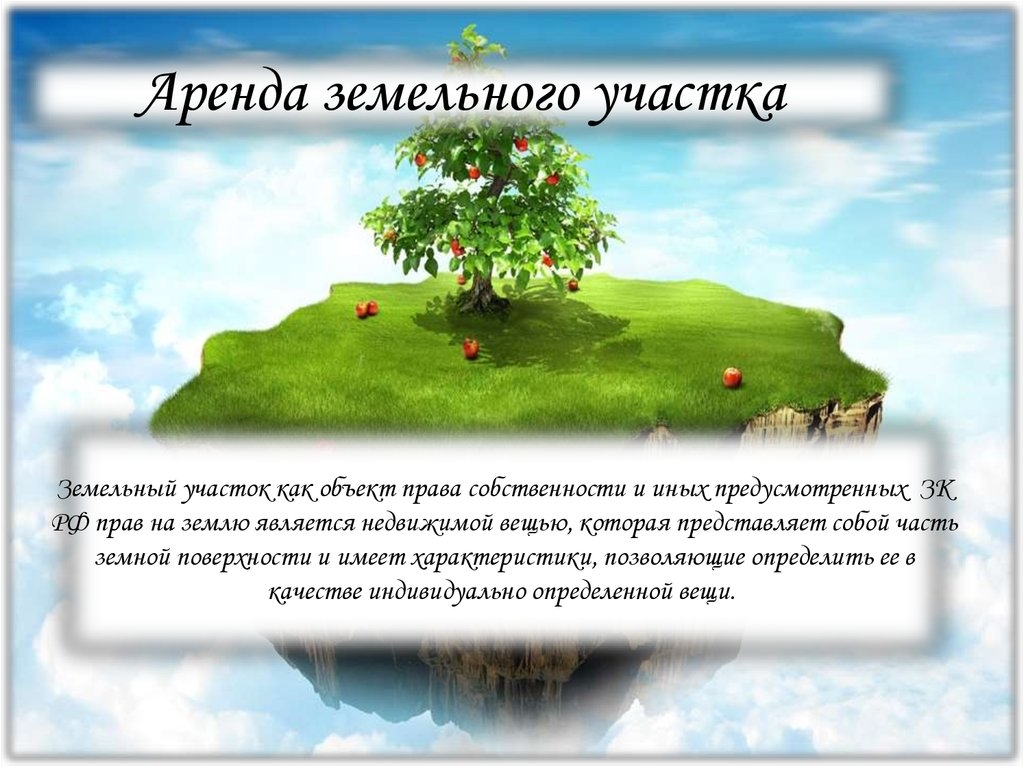 Аренда земельного участка

Земельный участок как объект права собственности и иных предусмотренных ЗК РФ прав на землю является недвижимой вещью, которая представляет собой часть земной поверхности и имеет характеристики, позволяющие определить ее в качестве индивидуально определенной вещи.